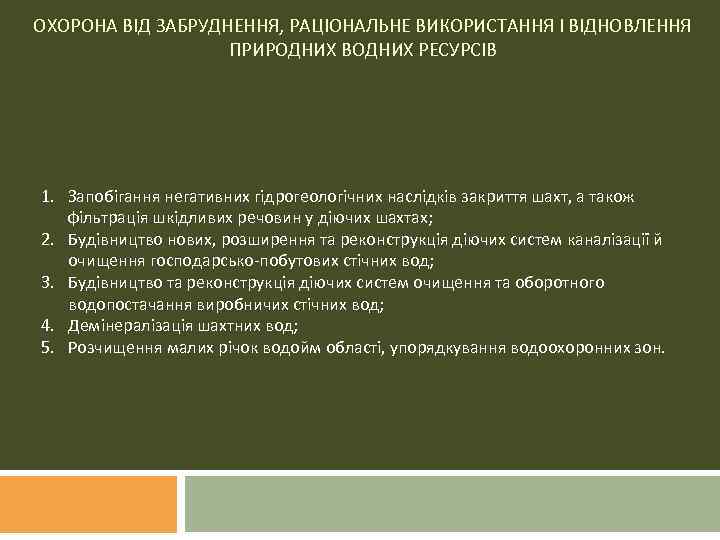 ОХОРОНА ВІД ЗАБРУДНЕННЯ, РАЦІОНАЛЬНЕ ВИКОРИСТАННЯ І ВІДНОВЛЕННЯ ПРИРОДНИХ ВОДНИХ РЕСУРСІВ

1. Запобігання негативних гідрогеологічних наслідків закриття шахт, а також фільтрація шкідливих речовин у діючих шахтах;
2. Будівництво нових, розширення та реконструкція діючих систем каналізації й очищення господарсько-побутових стічних вод;
3. Будівництво та реконструкція діючих систем очищення та оборотного водопостачання виробничих стічних вод;
4. Демінералізація шахтних вод;
5. Розчищення малих річок водойм області, упорядкування водоохоронних зон.